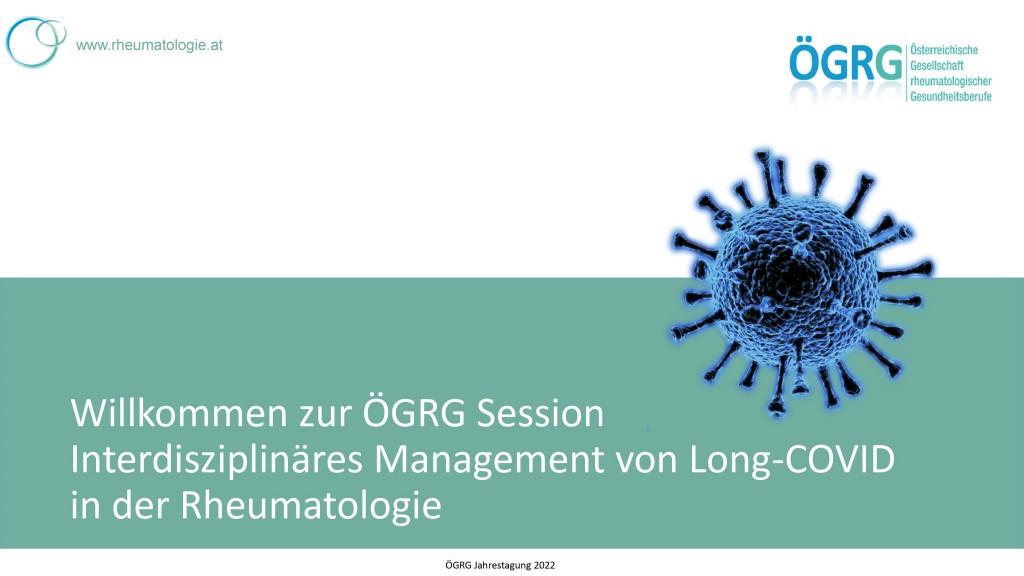 www.rheumatologie.at

ÖGRG Österreichische Gesellschaft rheumatologischer Gesundheitsberufe

Willkommen zur ÖGRG Session
Interdisziplinäres Management von Long-COVID in der Rheumatologie

ÖGRG Jahrestagung 2022